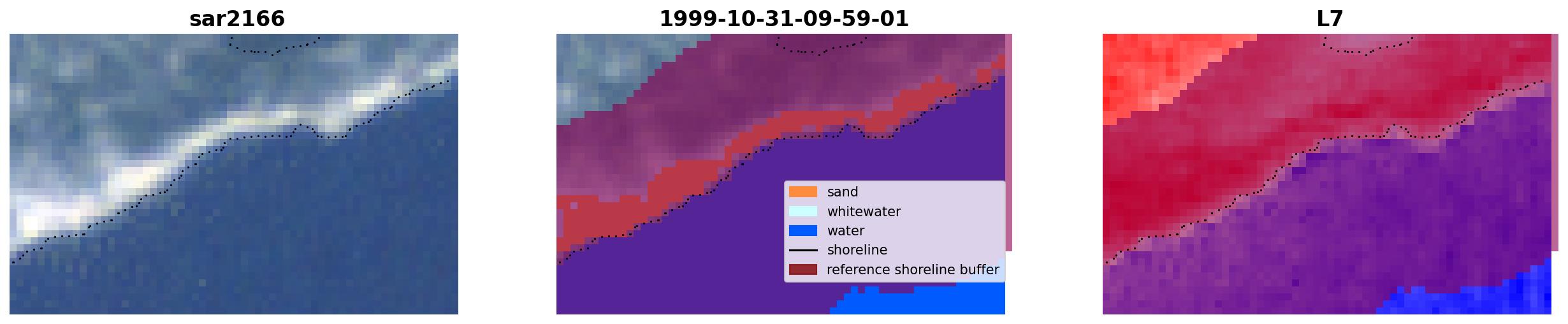 sar2166

1999-10-31-09-59-01

sand
whitewater
water
shoreline
reference shoreline buffer

L7